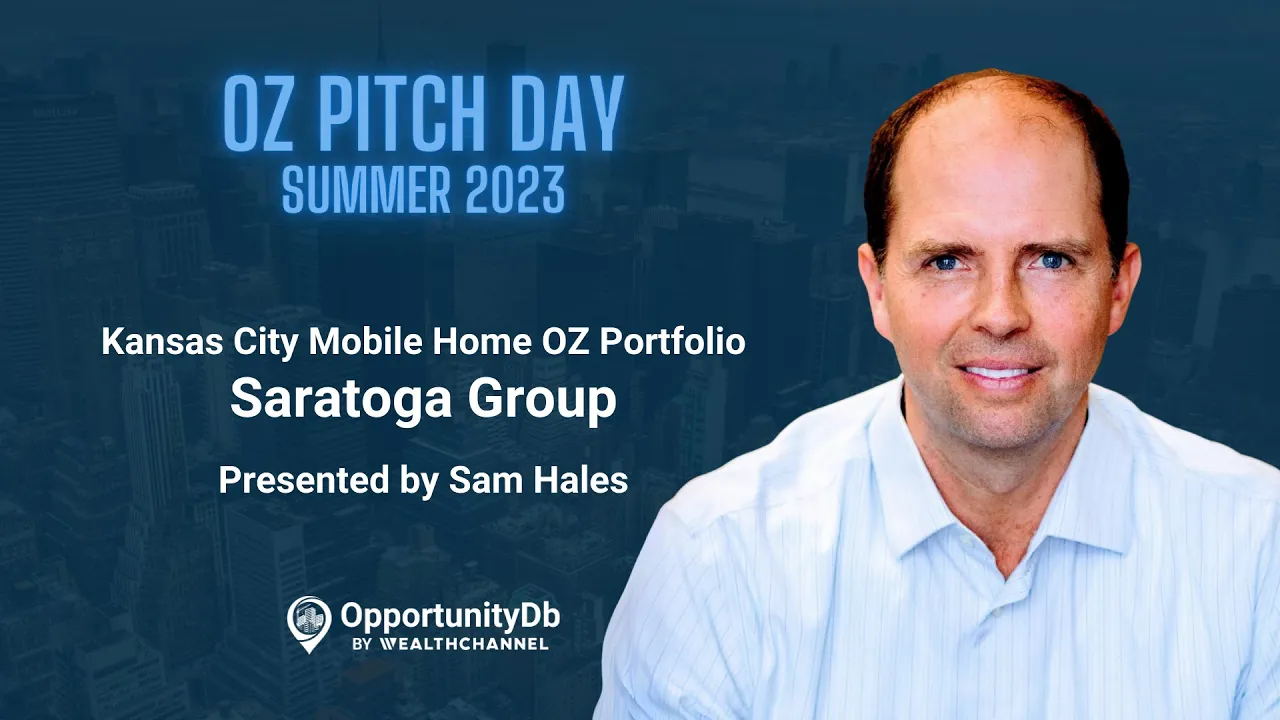 OZ PITCH DAY
SUMMER 2023

Kansas City Mobile Home OZ Portfolio
Saratoga Group

Presented by Sam Hales

OpportunityDb
BY WEALTHCHANNEL